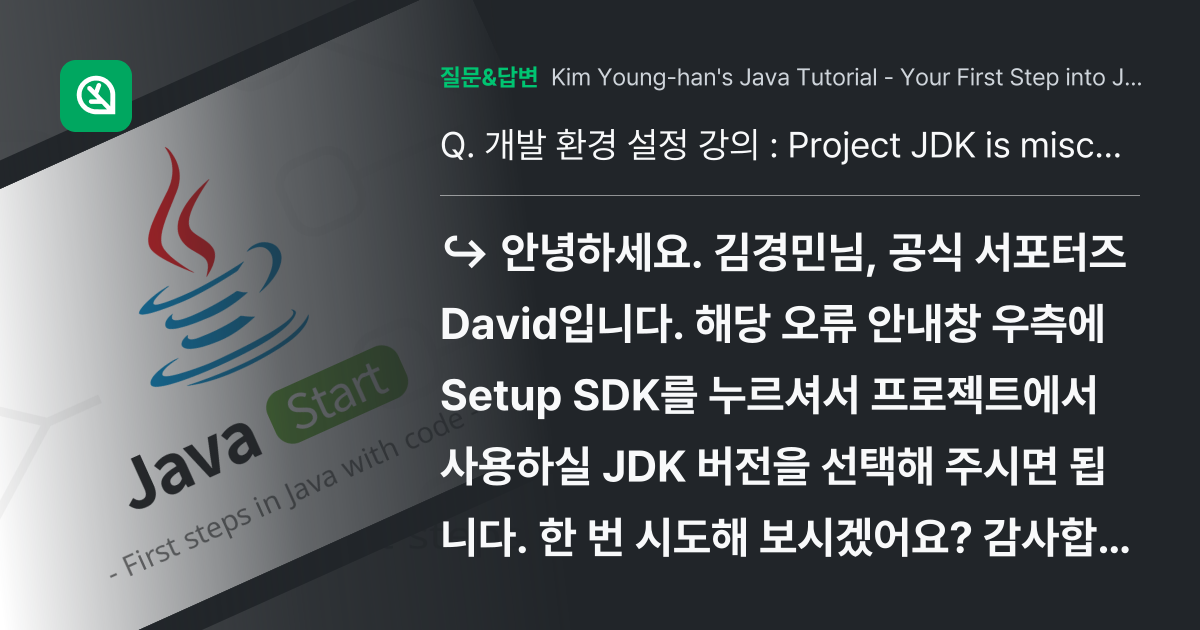 Java Start

- First steps in Java with code

질문&답변 Kim Young-han's Java Tutorial - Your First Step into J...

Q. 개발 환경 설정 강의 : Project JDK is misc...

↪ 안녕하세요. 김경민님, 공식 서포터즈 David입니다. 해당 오류 안내창 우측에 Setup SDK를 누르셔서 프로젝트에서 사용하실 JDK 버전을 선택해 주시면 됩니다. 한 번 시도해 보시겠어요? 감사합...